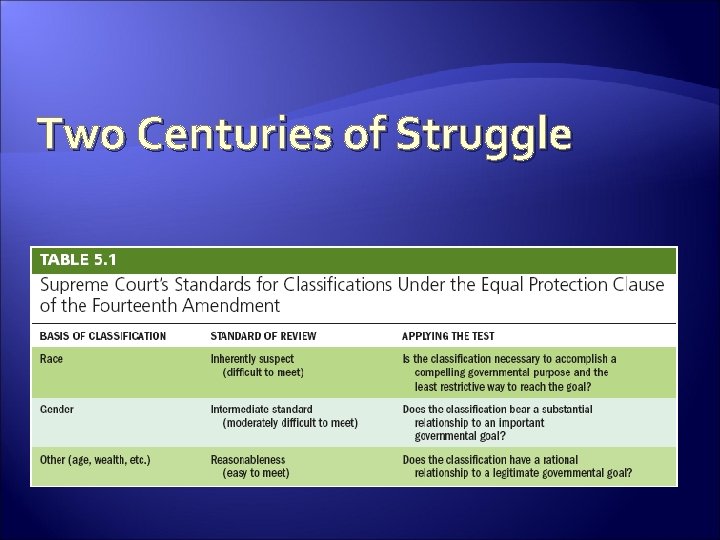 Two Centuries of Struggle

TABLE 5.1

Supreme Court's Standards for Classifications Under the Equal Protection Clause of the Fourteenth Amendment

| BASIS OF CLASSIFICATION | STANDARD OF REVIEW | APPLYING THE TEST |
|---|---|---|
| Race | Inherently suspect (difficult to meet) | Is the classification necessary to accomplish a compelling governmental purpose and the least restrictive way to reach the goal? |
| Gender | Intermediate standard (moderately difficult to meet) | Does the classification bear a substantial relationship to an important governmental goal? |
| Other (age, wealth, etc.) | Reasonableness (easy to meet) | Does the classification have a rational relationship to a legitimate governmental goal? |